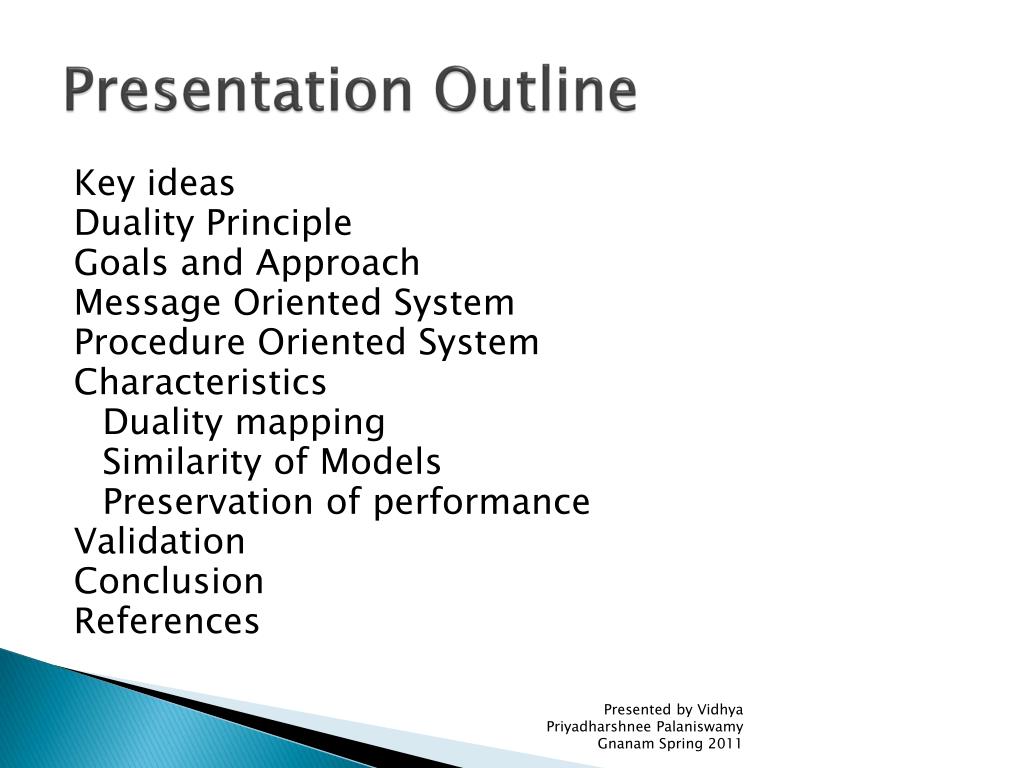 Presentation Outline

Key ideas
Duality Principle
Goals and Approach
Message Oriented System
Procedure Oriented System
Characteristics
Duality mapping
Similarity of Models
Preservation of performance
Validation
Conclusion
References

Presented by Vidhya Priyadharshnee Palaniswamy Gnanam Spring 2011